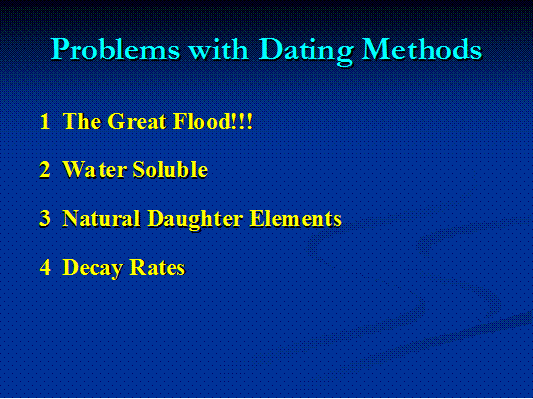 Problems with Dating Methods

1 The Great Flood!!!

2 Water Soluble

3 Natural Daughter Elements

4 Decay Rates